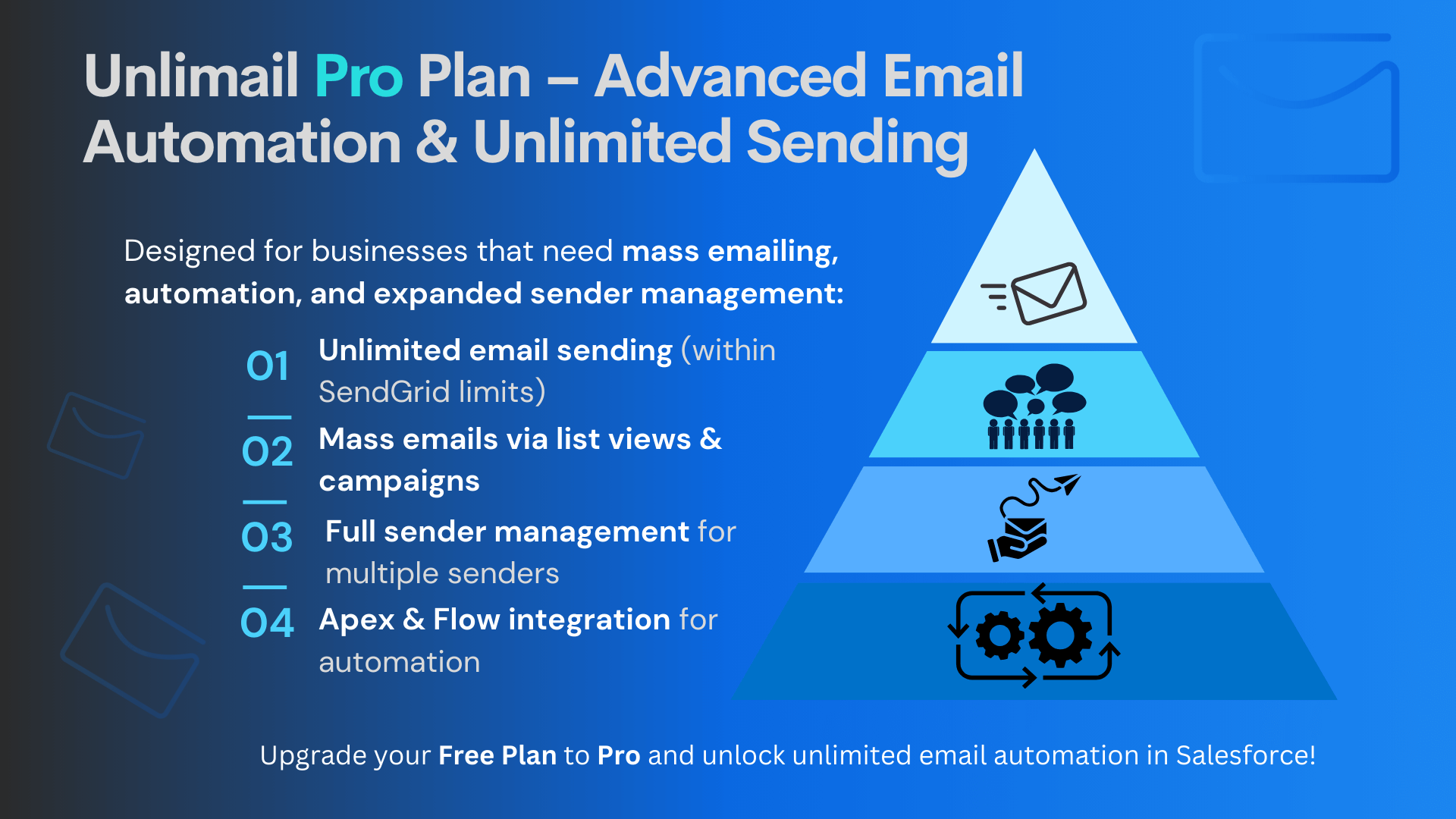 Unlimail Pro Plan – Advanced Email Automation & Unlimited Sending

Designed for businesses that need mass emailing, automation, and expanded sender management:

01 Unlimited email sending (within SendGrid limits)

02 Mass emails via list views & campaigns

03 Full sender management for multiple senders

04 Apex & Flow integration for automation

Upgrade your Free Plan to Pro and unlock unlimited email automation in Salesforce!